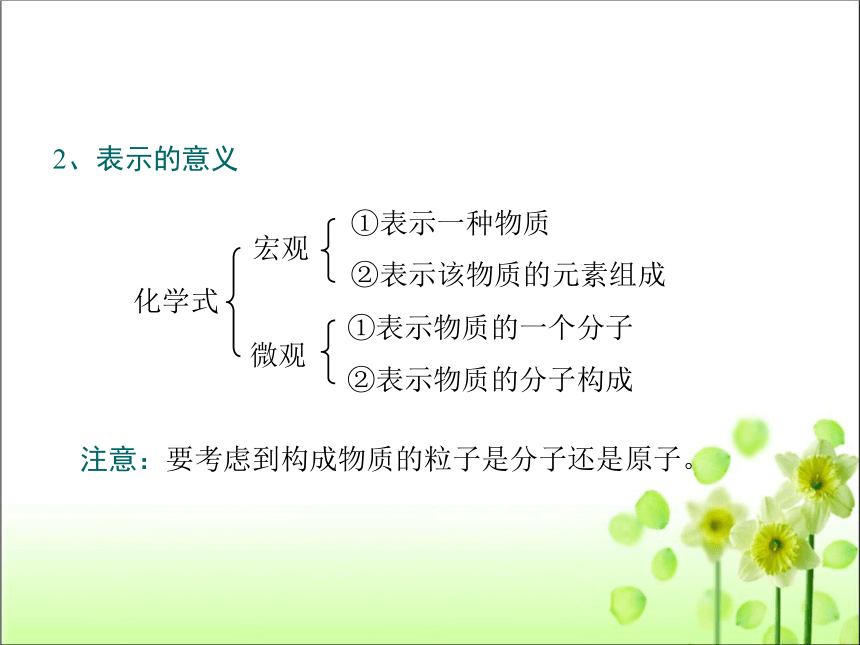 2、表示的意义

化学式

宏观
①表示一种物质
②表示该物质的元素组成

微观
①表示物质的一个分子
②表示物质的分子构成

注意：要考虑到构成物质的粒子是分子还是原子。